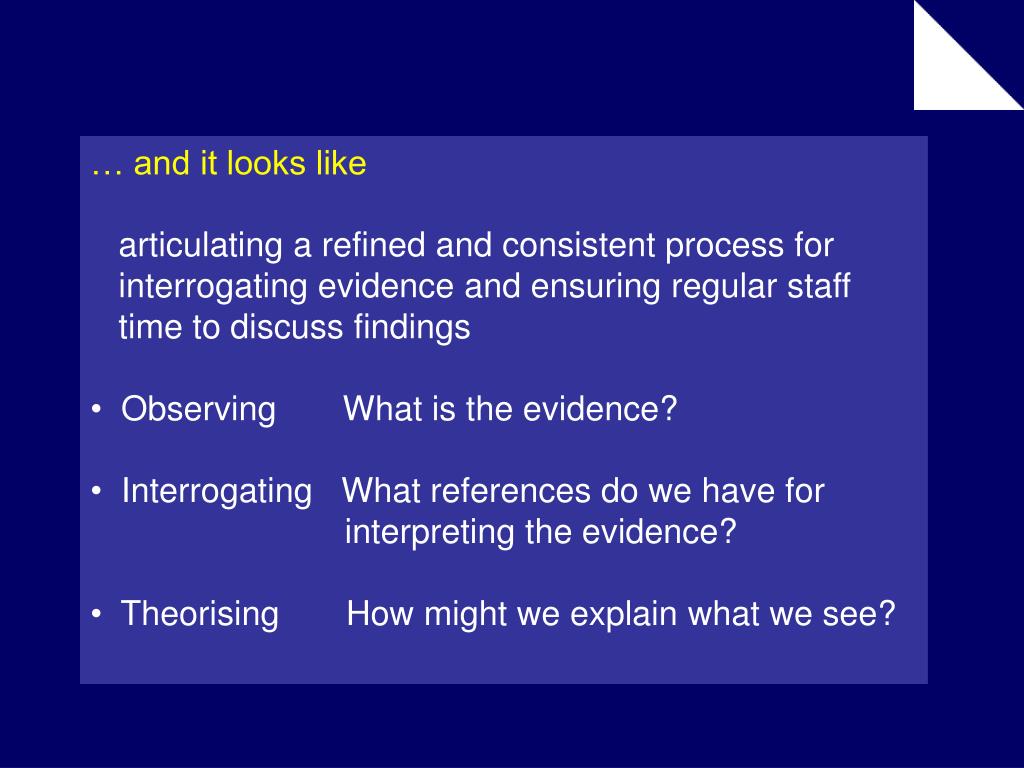 … and it looks like

articulating a refined and consistent process for interrogating evidence and ensuring regular staff time to discuss findings

• Observing What is the evidence?

• Interrogating What references do we have for interpreting the evidence?

• Theorising How might we explain what we see?